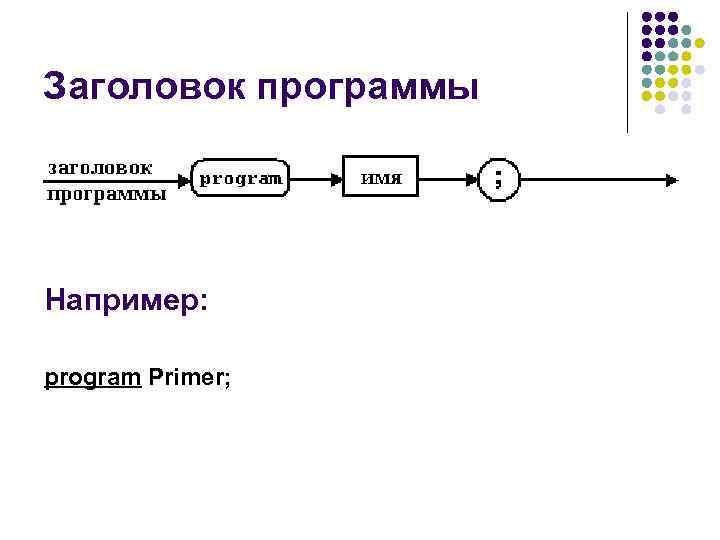 Заголовок программы

заголовок программы

program

имя

;

Например:

program Primer;